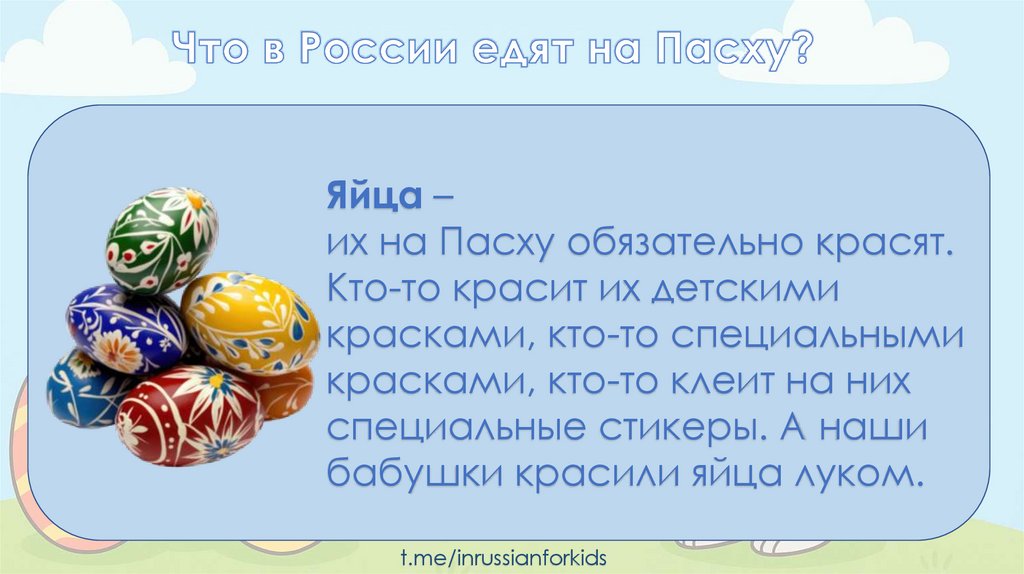 Что в России едят на Пасху?

Яйца –
их на Пасху обязательно красят. Кто-то красит их детскими красками, кто-то специальными красками, кто-то клеит на них специальные стикеры. А наши бабушки красили яйца луком.

t.me/inrussianforkids